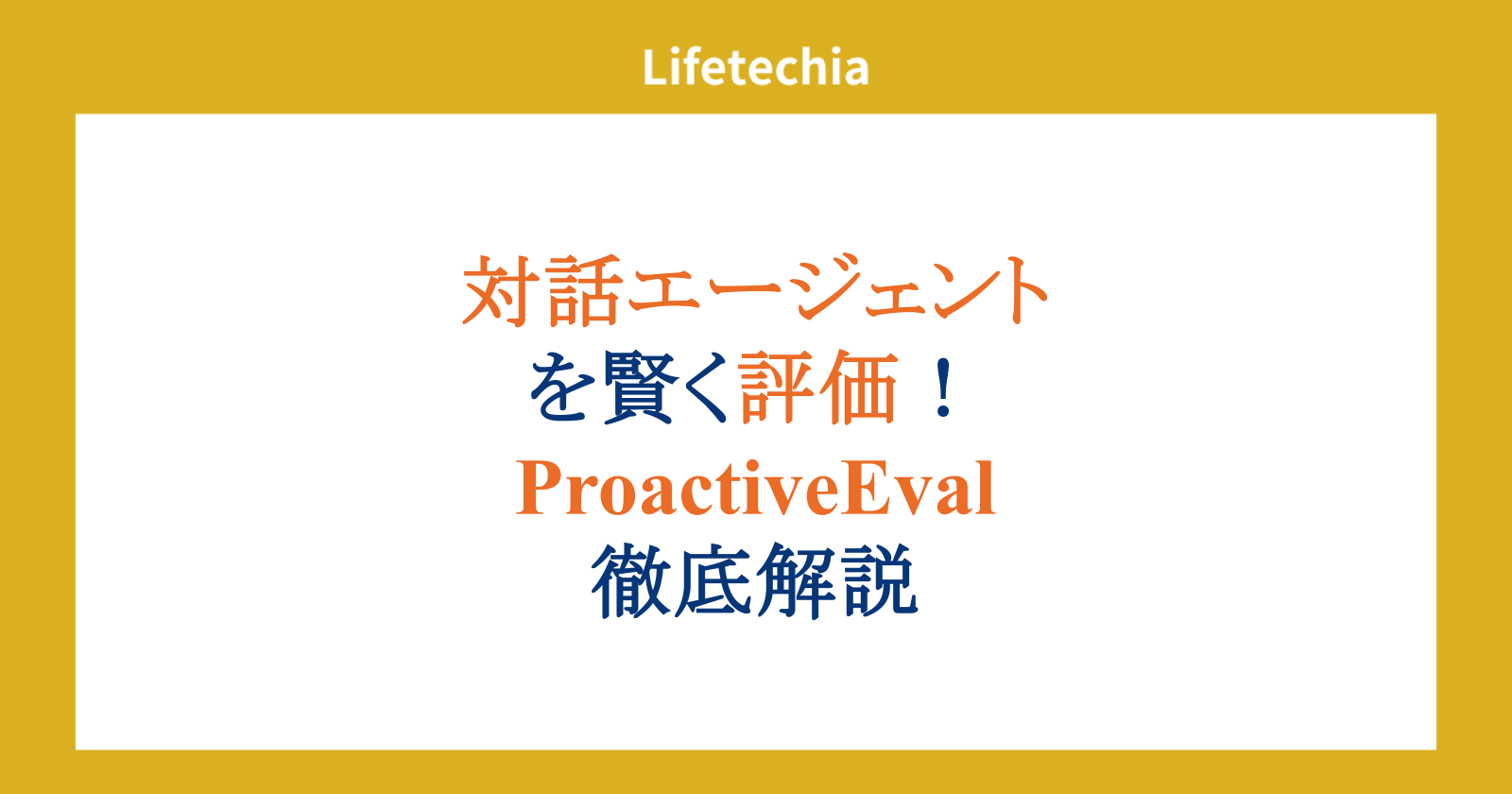 Lifetechia

対話エージェント
を賢く評価！
ProactiveEval
徹底解説